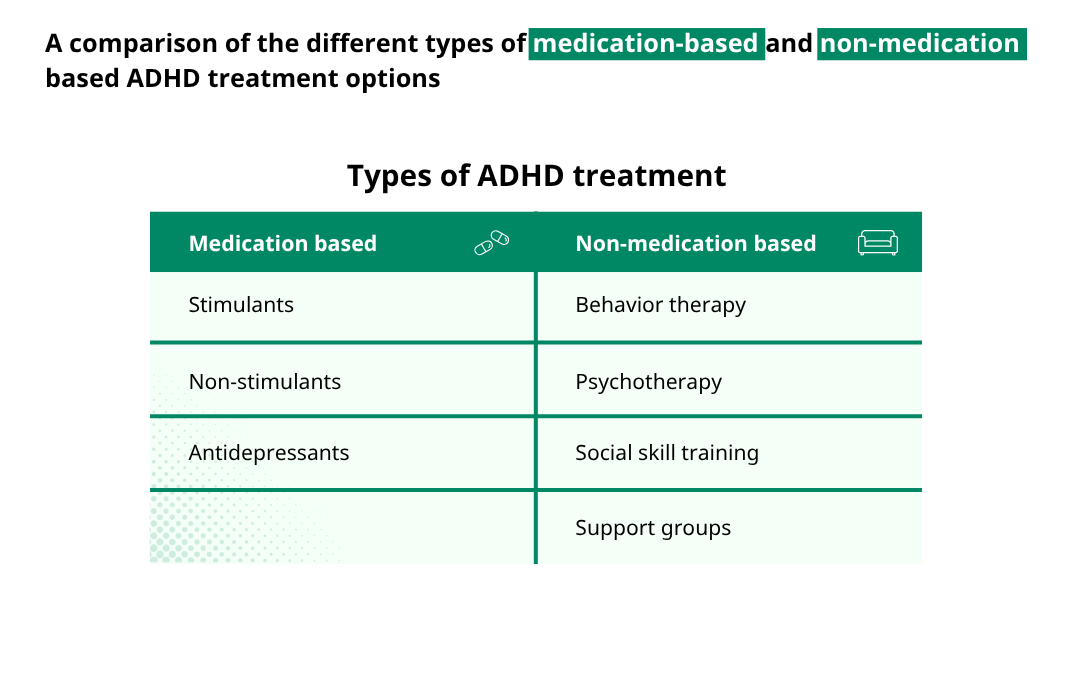 A comparison of the different types of medication-based and non-medication based ADHD treatment options

Types of ADHD treatment

| Medication based | Non-medication based |
|---|---|
| Stimulants | Behavior therapy |
| Non-stimulants | Psychotherapy |
| Antidepressants | Social skill training |
| | Support groups |